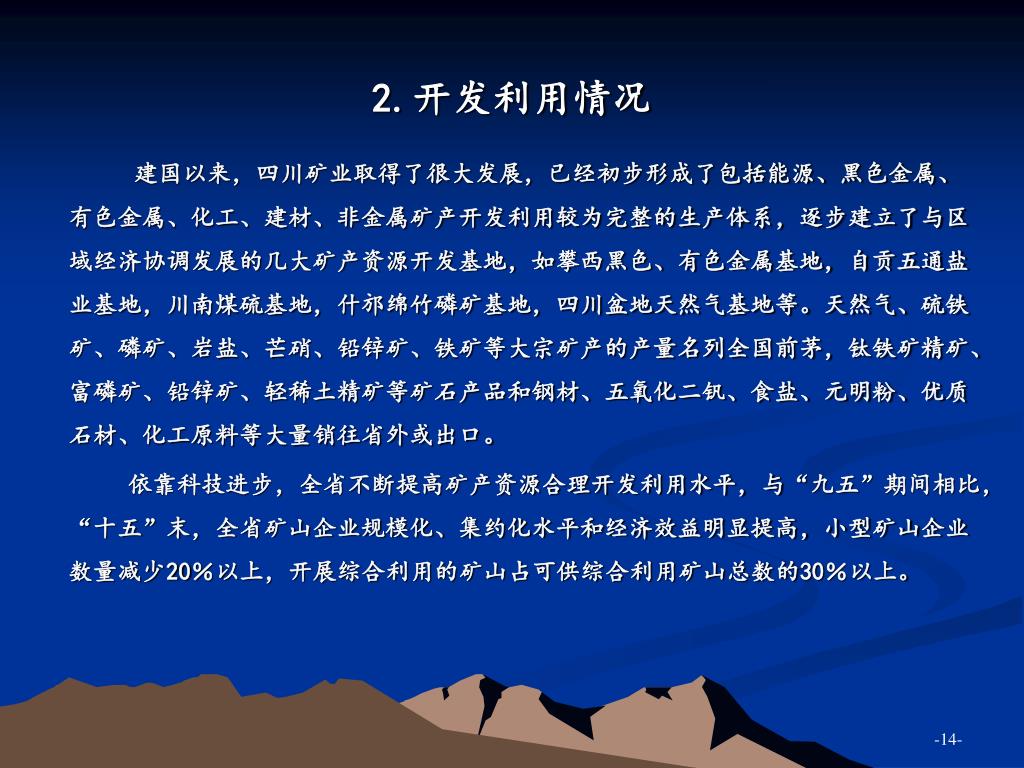 2. 开发利用情况

建国以来，四川矿业取得了很大发展，已经初步形成了包括能源、黑色金属、有色金属、化工、建材、非金属矿产开发利用较为完整的生产体系，逐步建立了与区域经济协调发展的几大矿产资源开发基地，如攀西黑色、有色金属基地，自贡五通盐业基地，川南煤硫基地，什邡绵竹磷矿基地，四川盆地天然气基地等。天然气、硫铁矿、磷矿、岩盐、芒硝、铅锌矿、铁矿等大宗矿产的产量名列全国前茅，钛铁矿精矿、富磷矿、铅锌矿、轻稀土精矿等矿石产品和钢材、五氧化二钒、食盐、元明粉、优质石材、化工原料等大量销往省外或出口。

依靠科技进步，全省不断提高矿产资源合理开发利用水平，与“九五”期间相比，“十五”末，全省矿山企业规模化、集约化水平和经济效益明显提高，小型矿山企业数量减少20%以上，开展综合利用的矿山占可供综合利用矿山总数的30%以上。

-14-